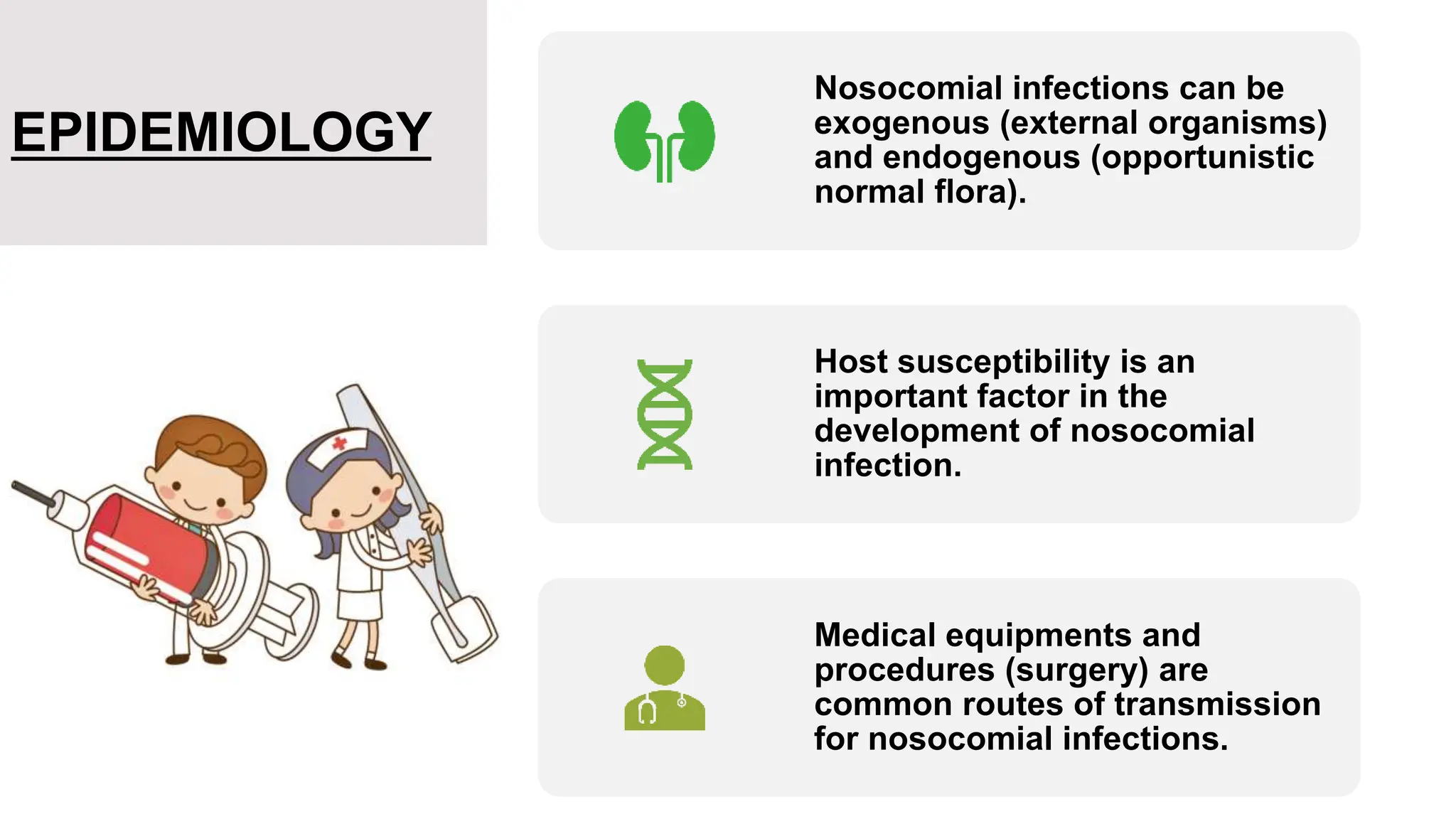 EPIDEMIOLOGY

Nosocomial infections can be exogenous (external organisms) and endogenous (opportunistic normal flora).

Host susceptibility is an important factor in the development of nosocomial infection.

Medical equipments and procedures (surgery) are common routes of transmission for nosocomial infections.